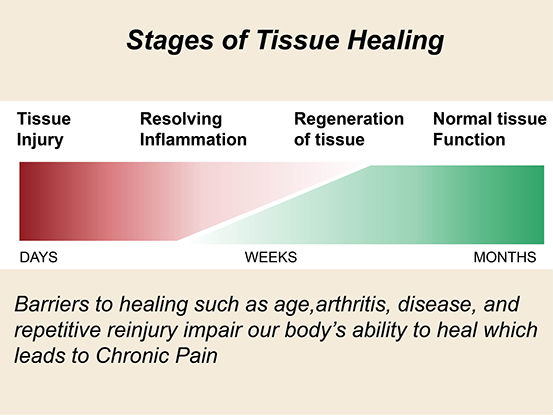 Stages of Tissue Healing

Tissue Injury

Resolving Inflammation

Regeneration of tissue

Normal tissue Function

DAYS

WEEKS

MONTHS

Barriers to healing such as age,arthritis, disease, and repetitive reinjury impair our body's ability to heal which leads to Chronic Pain